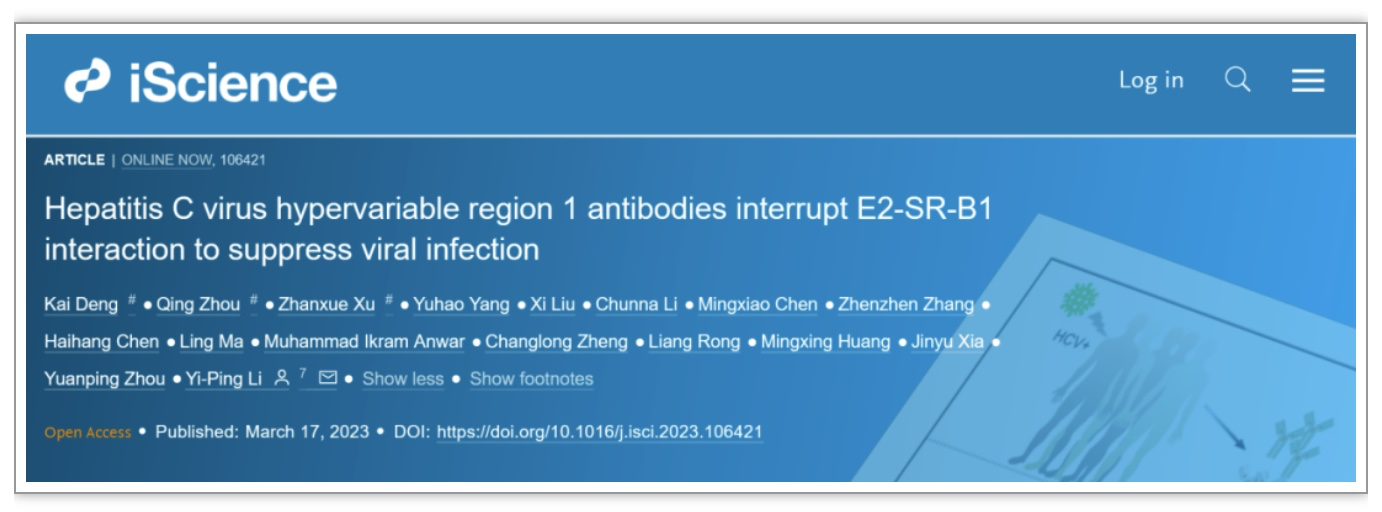 iScience

Log in

ARTICLE | ONLINE NOW, 106421

Hepatitis C virus hypervariable region 1 antibodies interrupt E2-SR-B1 interaction to suppress viral infection

Kai Deng # • Qing Zhou # • Zhanxue Xu # • Yuhao Yang • Xi Liu • Chunna Li • Mingxiao Chen • Zhenzhen Zhang • Haihang Chen • Ling Ma • Muhammad Ikram Anwar • Changlong Zheng • Liang Rong • Mingxing Huang • Jinyu Xia • Yuanping Zhou • Yi-Ping Li 7 • Show less • Show footnotes

Open Access • Published: March 17, 2023 • DOI: https://doi.org/10.1016/j.isci.2023.106421

HCV+